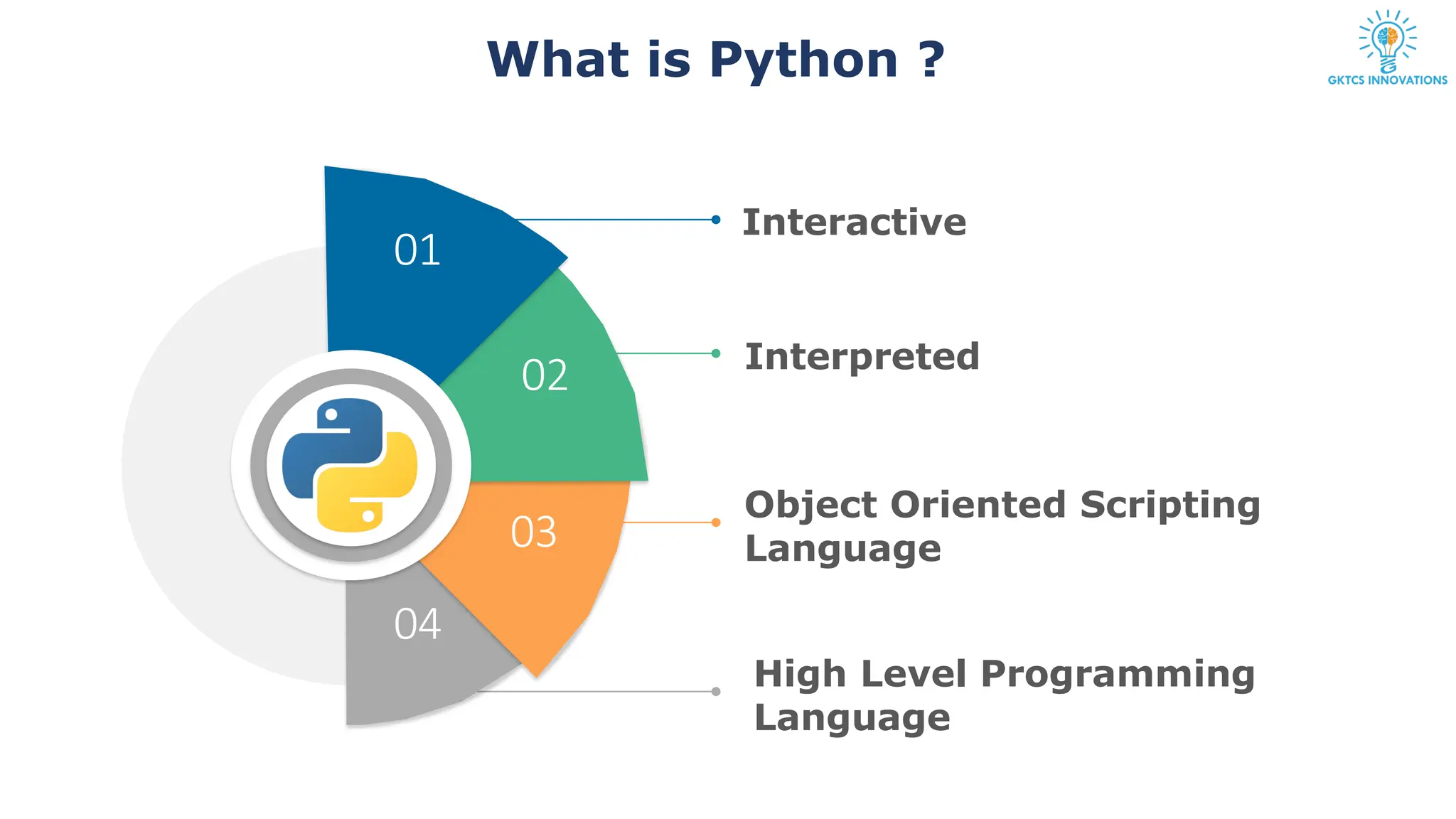 What is Python ?

GKTCS INNOVATIONS

01

Interactive

02

Interpreted

03

Object Oriented Scripting Language

04

High Level Programming Language